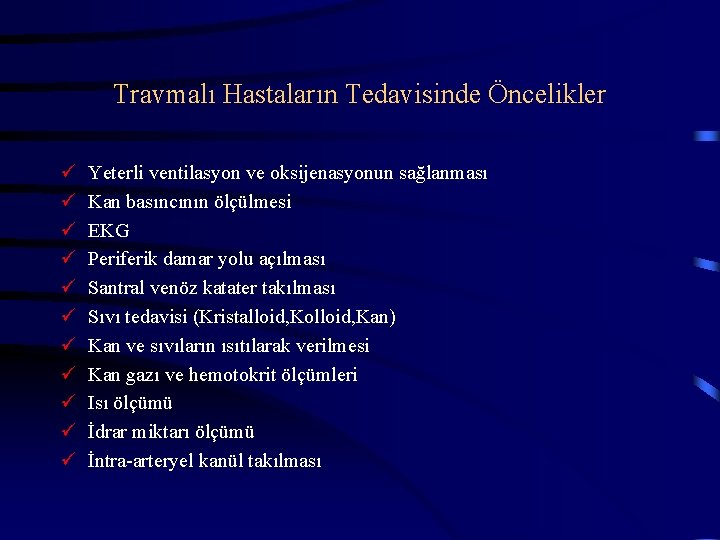 Travmalı Hastaların Tedavisinde Öncelikler

✓ Yeterli ventilasyon ve oksijenasyonun sağlanması
✓ Kan basıncının ölçülmesi
✓ EKG
✓ Periferik damar yolu açılması
✓ Santral venöz katater takılması
✓ Sıvı tedavisi (Kristalloid,Kolloid,Kan)
✓ Kan ve sıvıların ısıtılarak verilmesi
✓ Kan gazı ve hemotokrit ölçümleri
✓ Isı ölçümü
✓ İdrar miktarı ölçümü
✓ İntra-arteryel kanül takılması